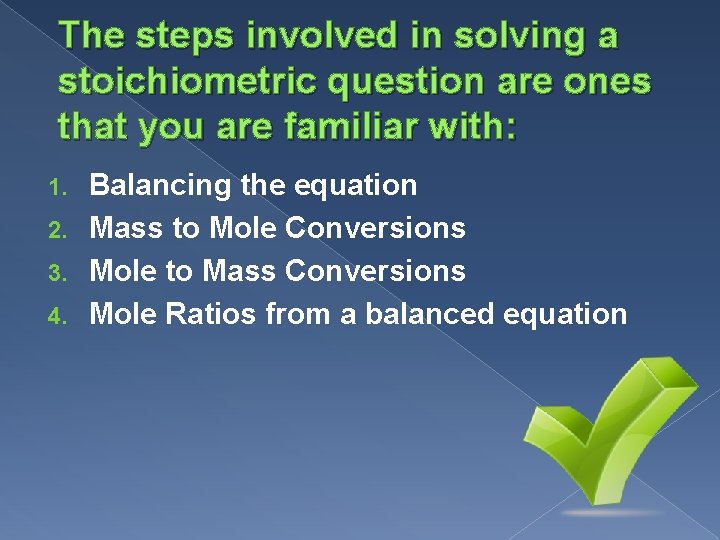 The steps involved in solving a stoichiometric question are ones that you are familiar with:

1. Balancing the equation
2. Mass to Mole Conversions
3. Mole to Mass Conversions
4. Mole Ratios from a balanced equation